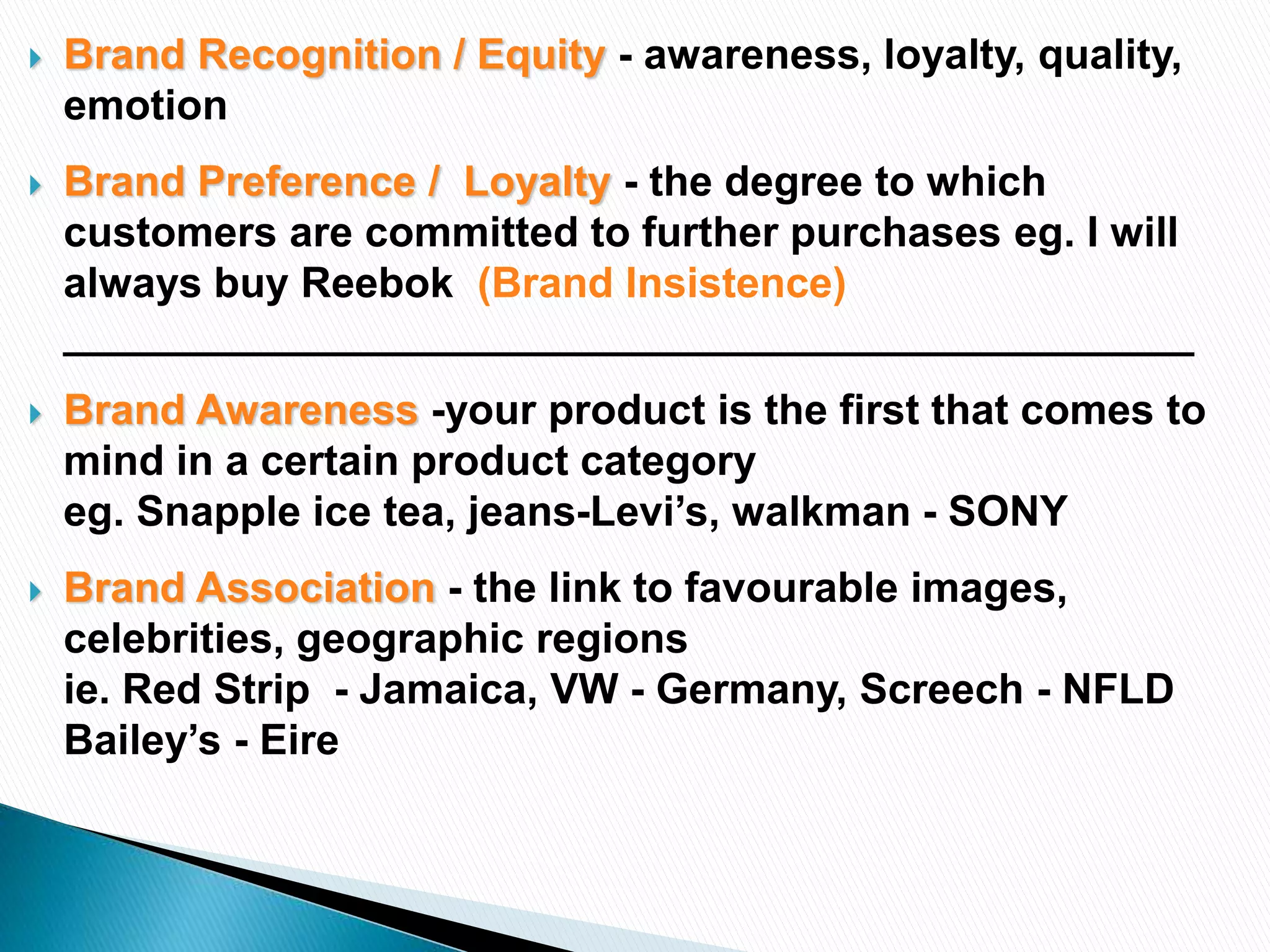 Brand Recognition / Equity - awareness, loyalty, quality, emotion

Brand Preference / Loyalty - the degree to which customers are committed to further purchases eg. I will always buy Reebok (Brand Insistence)

Brand Awareness -your product is the first that comes to mind in a certain product category
eg. Snapple ice tea, jeans-Levi's, walkman - SONY

Brand Association - the link to favourable images, celebrities, geographic regions
ie. Red Strip - Jamaica, VW - Germany, Screech - NFLD
Bailey's - Eire